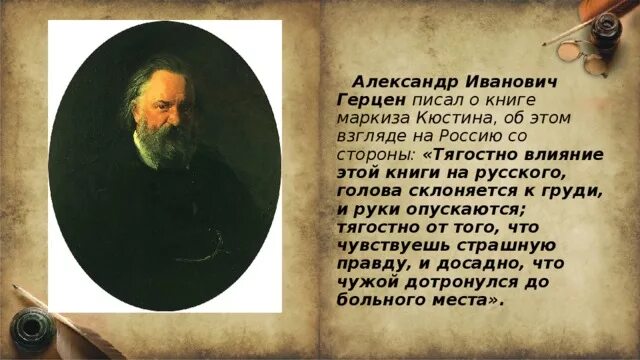 Александр Иванович Герцен писал о книге маркиза Кюстина, об этом взгляде на Россию со стороны: «Тягостно влияние этой книги на русского, голова склоняется к груди, и руки опускаются; тягостно от того, что чувствуешь страшную правду, и досадно, что чужой дотронулся до больного места».